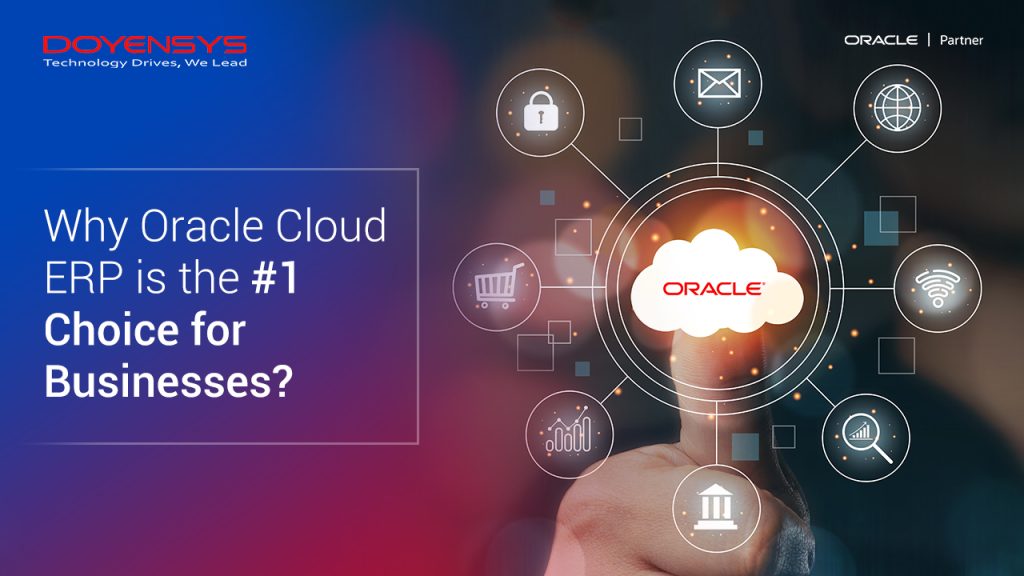 DOYENSYS
Technology Drives, We Lead

ORACLE | Partner

Why Oracle Cloud ERP is the #1 Choice for Businesses?

ORACLE